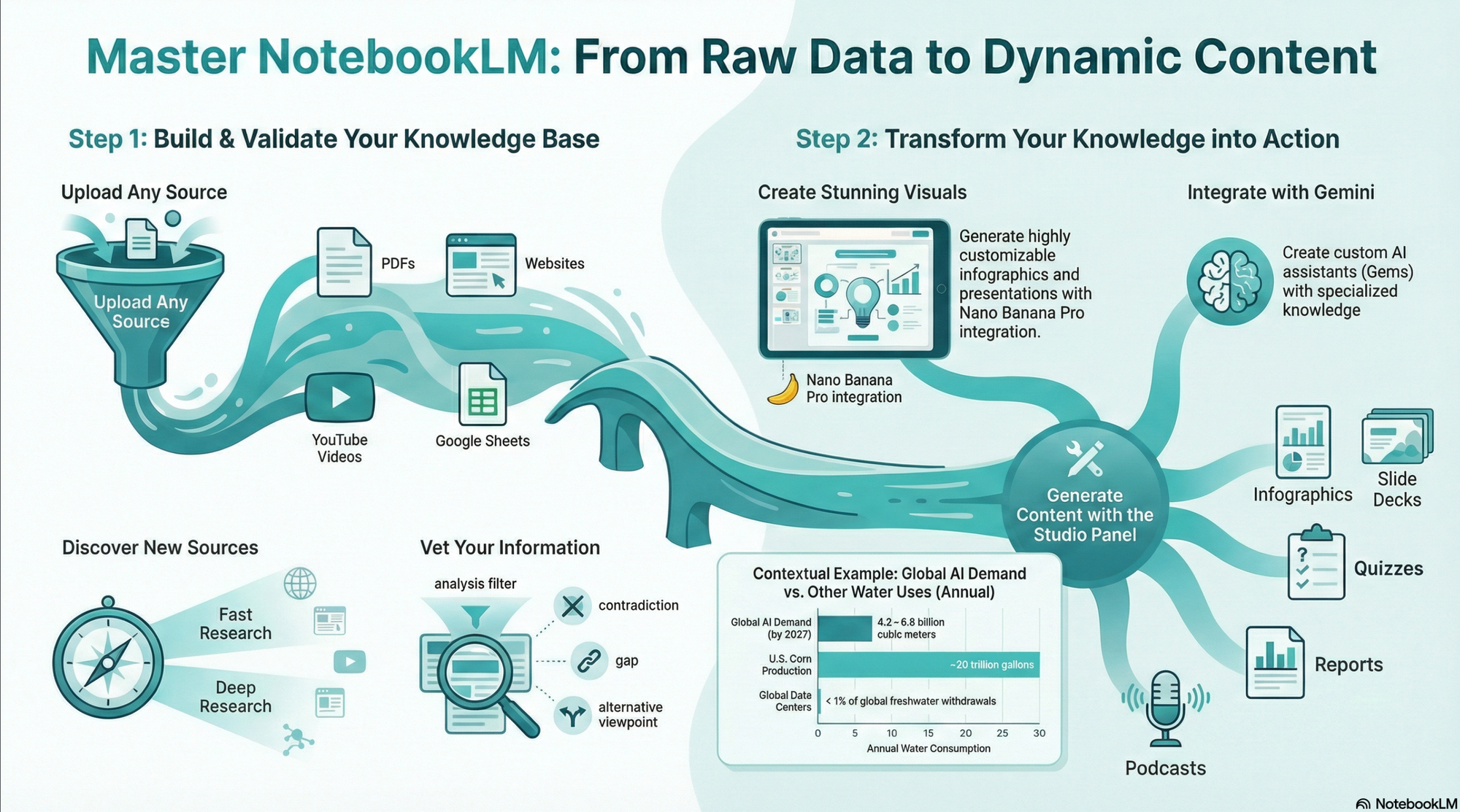 Master NotebookLM: From Raw Data to Dynamic Content

Step 1: Build & Validate Your Knowledge Base

Upload Any Source

Upload Any Source

PDFs

Websites

YouTube Videos

Google Sheets

Discover New Sources

Fast Research

Deep Research

Vet Your Information

analysis filter

contradiction

gap

alternative viewpoint

Step 2: Transform Your Knowledge into Action

Create Stunning Visuals

Generate highly customizable infographics and presentations with Nano Banana Pro integration.

Nano Banana Pro integration

Integrate with Gemini

Create custom AI assistants (Gems) with specialized knowledge

Generate Content with the Studio Panel

Infographics

Slide Decks

Quizzes

Reports

Podcasts

Contextual Example: Global AI Demand vs. Other Water Uses (Annual)

Global AI Demand (by 2027)

4.2 ~ 6.8 billion cubic meters

U.S. Corn Production

~20 trillion gallons

Global Date Centers

< 1% of global freshwater withdrawals

0 5 10 15 20 25 30

Annual Water Consumption

NotebookLM